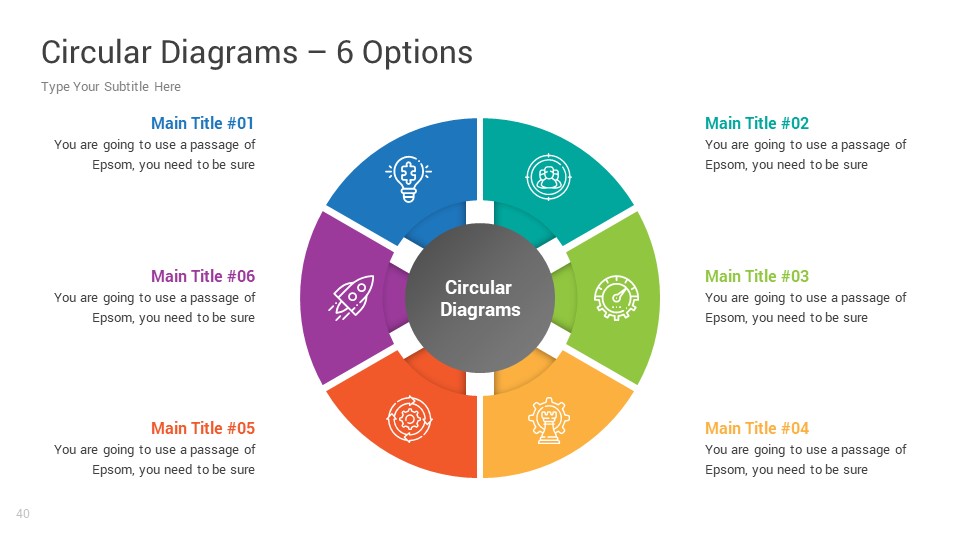 Circular Diagrams – 6 Options

Type Your Subtitle Here

Main Title #01
You are going to use a passage of Epsom, you need to be sure

Main Title #06
You are going to use a passage of Epsom, you need to be sure

Main Title #05
You are going to use a passage of Epsom, you need to be sure

Circular Diagrams

Main Title #02
You are going to use a passage of Epsom, you need to be sure

Main Title #03
You are going to use a passage of Epsom, you need to be sure

Main Title #04
You are going to use a passage of Epsom, you need to be sure

40